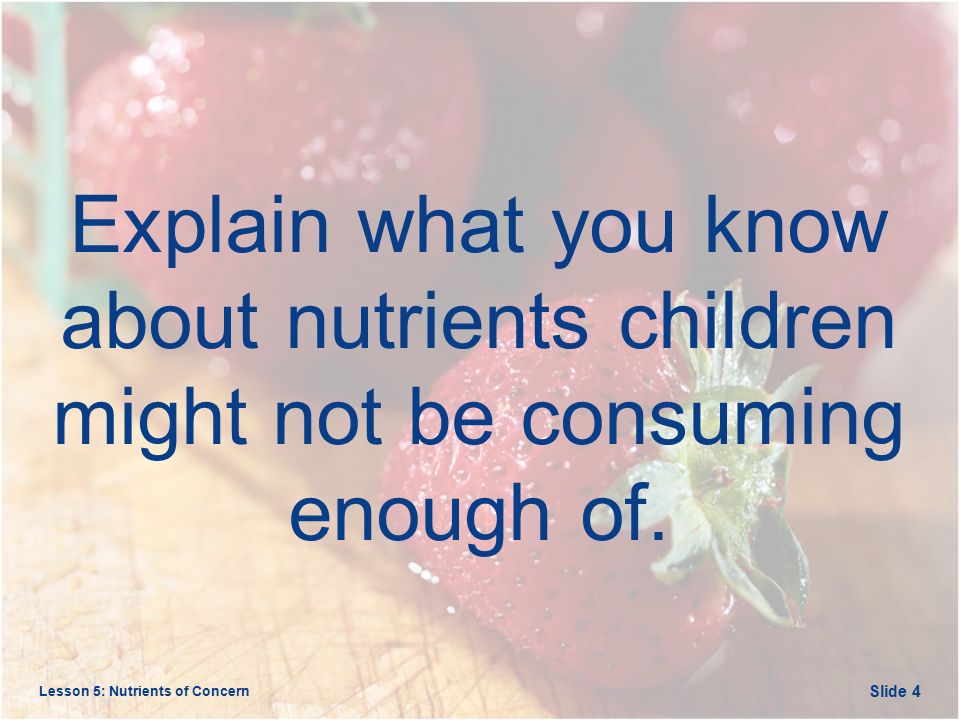 Explain what you know about nutrients children might not be consuming enough of.

Lesson 5: Nutrients of Concern

Slide 4